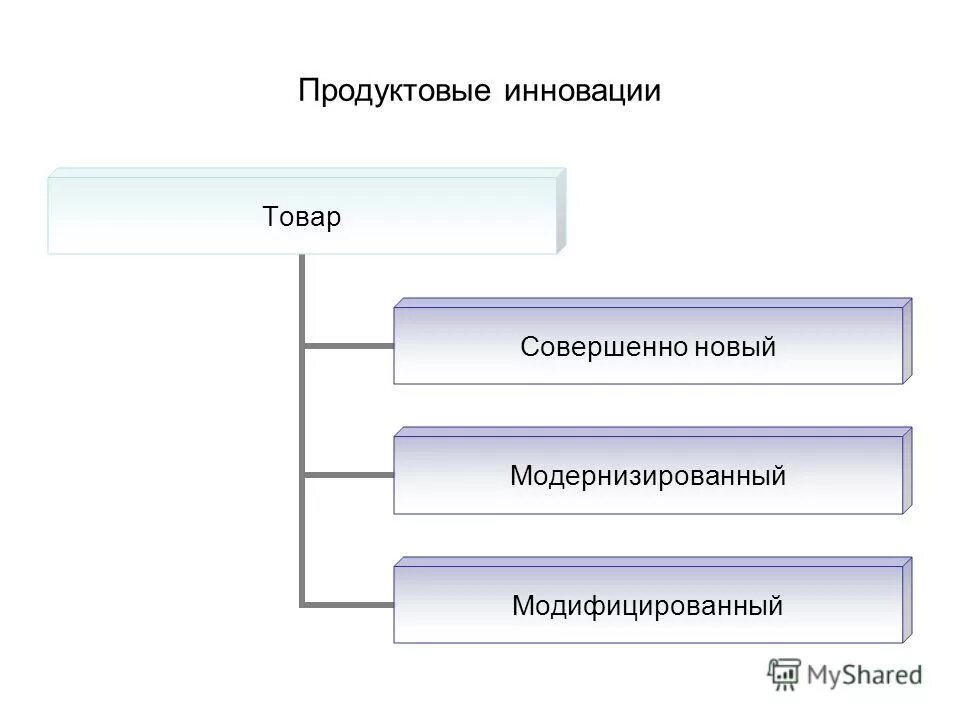 Продуктовые инновации

Товар

Совершенно новый

Модернизированный

Модифицированный

MyShared